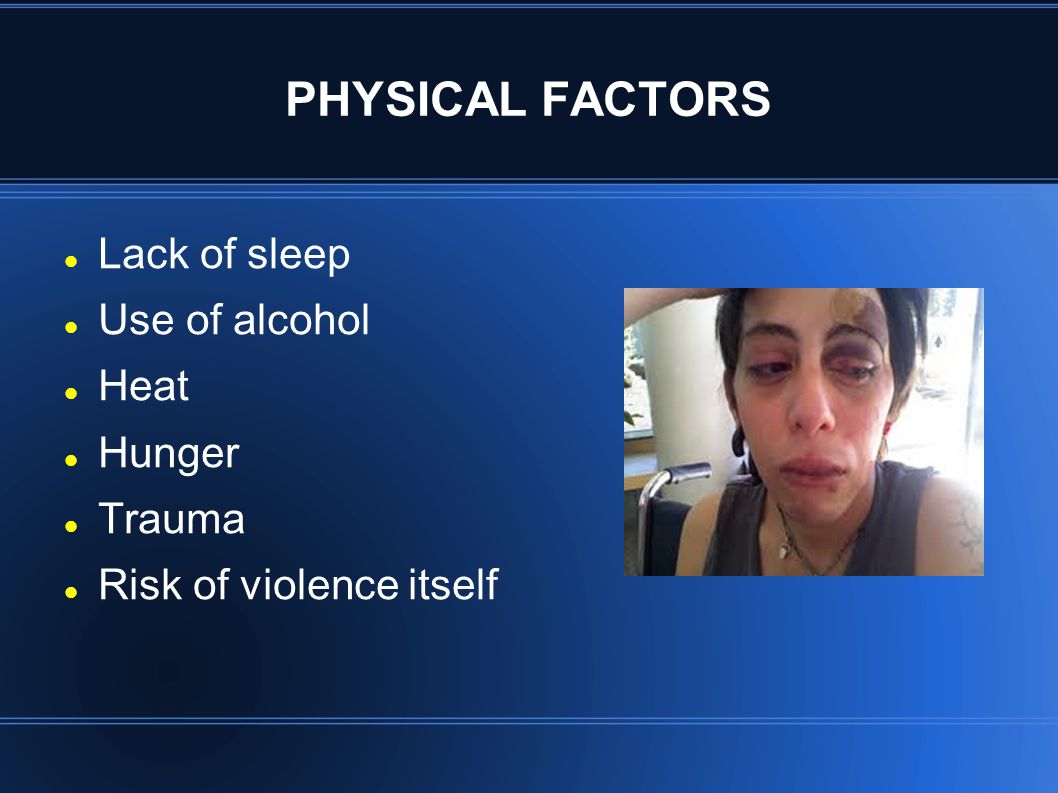 PHYSICAL FACTORS

- Lack of sleep
- Use of alcohol
- Heat
- Hunger
- Trauma
- Risk of violence itself